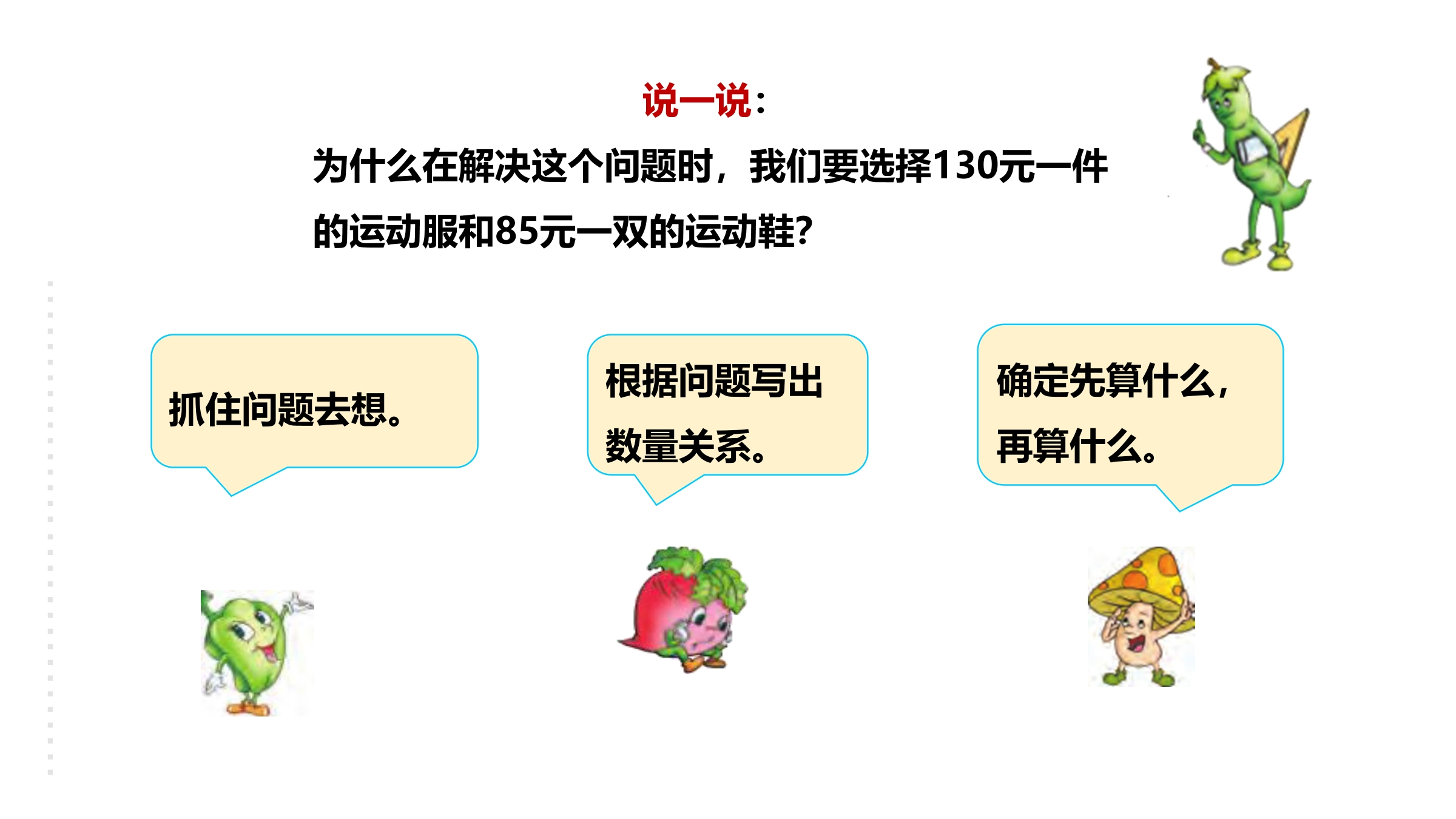 说一说：

为什么在解决这个问题时，我们要选择130元一件的运动服和85元一双的运动鞋？

抓住问题去想。

根据问题写出数量关系。

确定先算什么，再算什么。